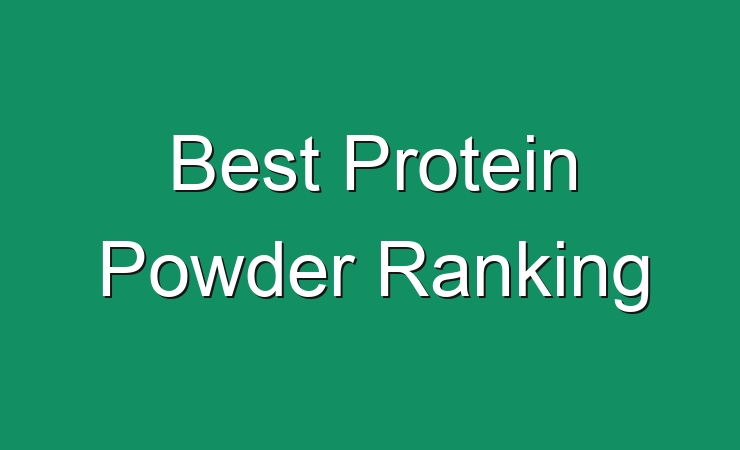 Best Protein Powder Ranking